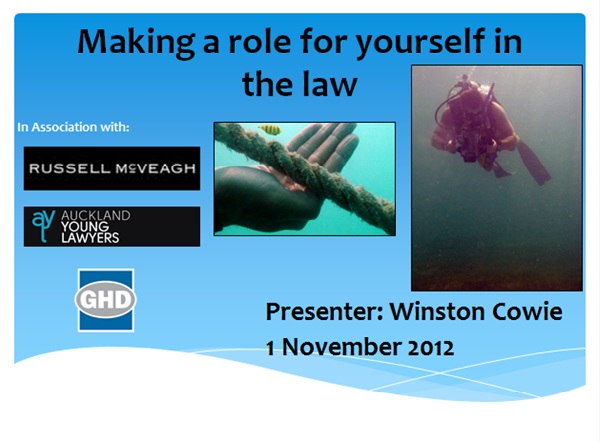 Making a role for yourself in the law

In Association with:

RUSSELL McVEAGH

ay AUCKLAND YOUNG LAWYERS

GHD

Presenter: Winston Cowie

1 November 2012